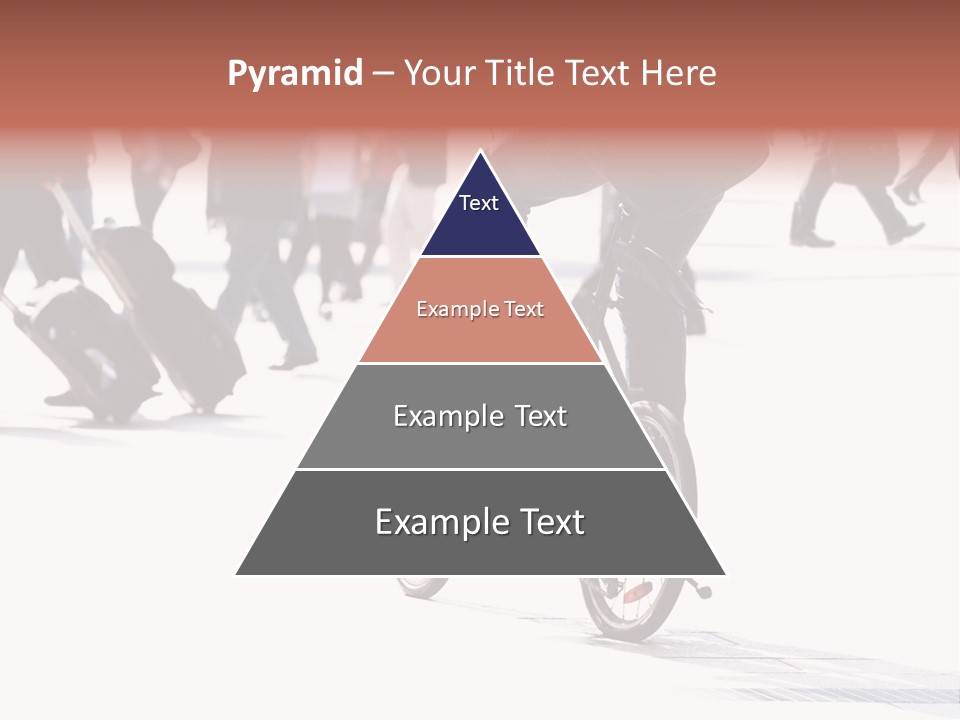 Pyramid – Your Title Text Here

Text

Example Text

Example Text

Example Text